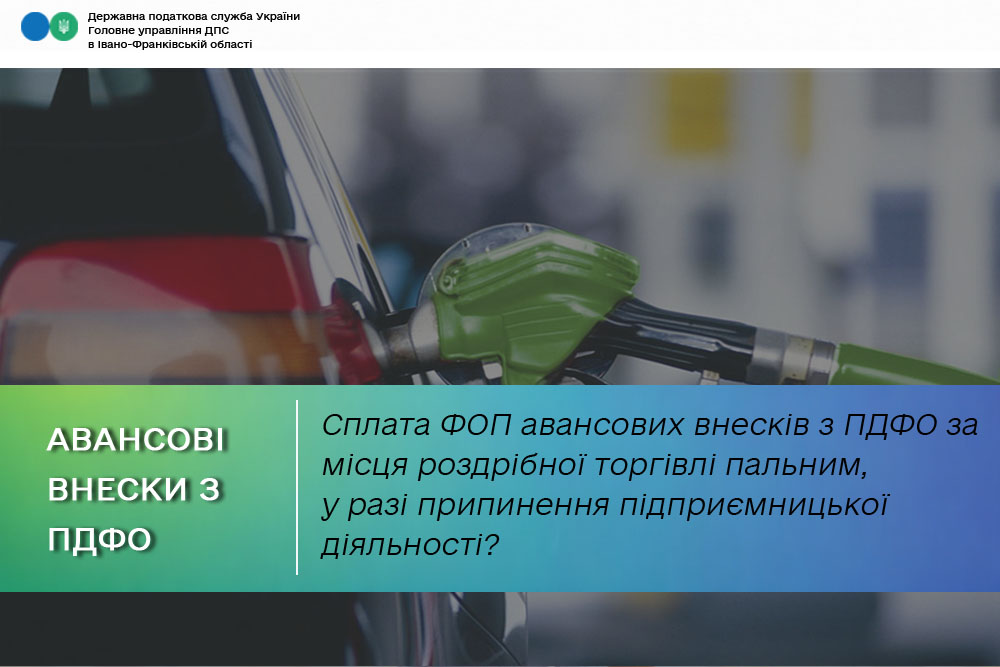 Державна податкова служба України
Головне управління ДПС
в Івано-Франківській області

АВАНСОВІ ВНЕСКИ З ПДФО

Сплата ФОП авансових внесків з ПДФО за місця роздрібної торгівлі пальним, у разі припинення підприємницької діяльності?